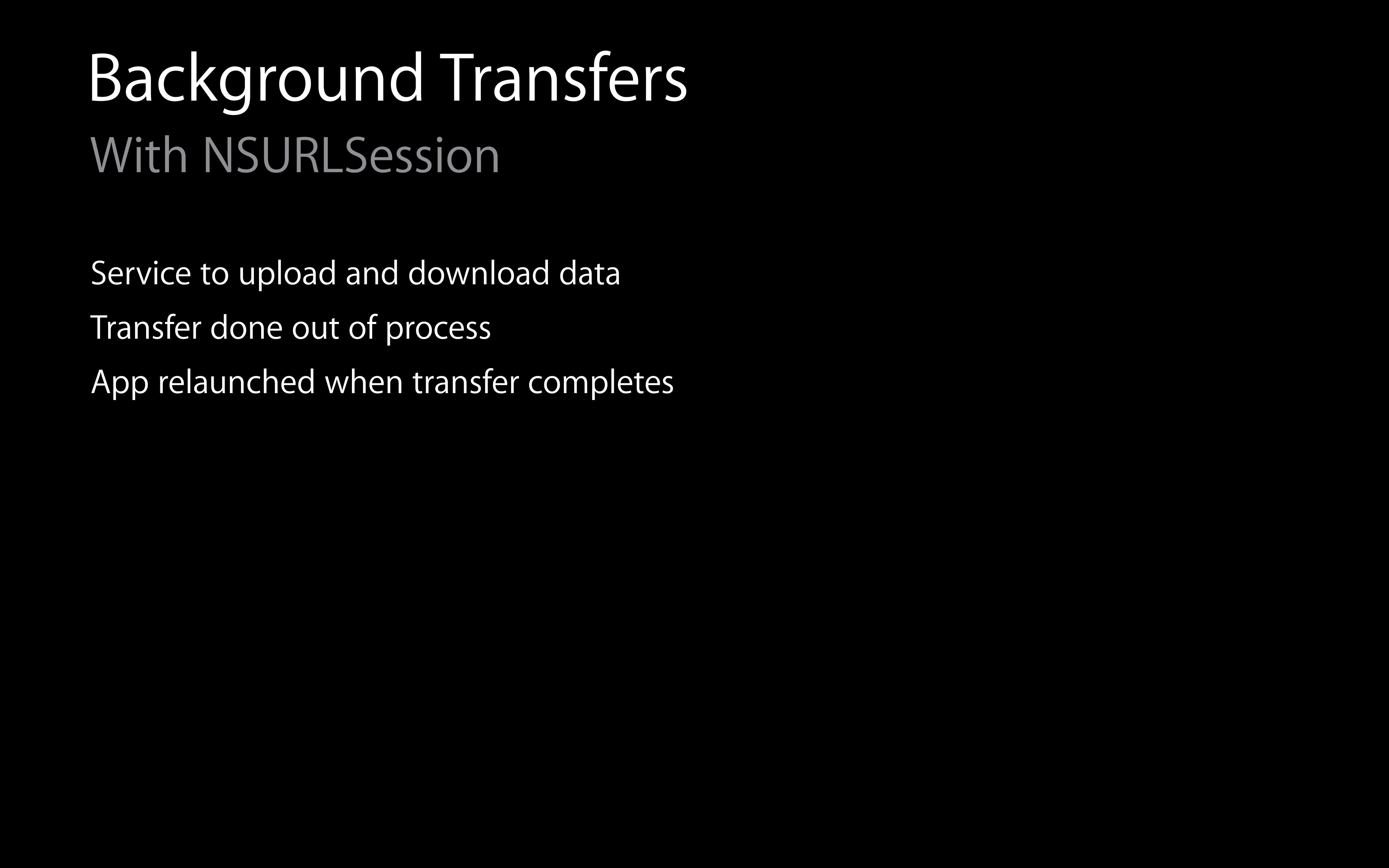 Background Transfers
With NSURLSession

Service to upload and download data

Transfer done out of process

App relaunched when transfer completes